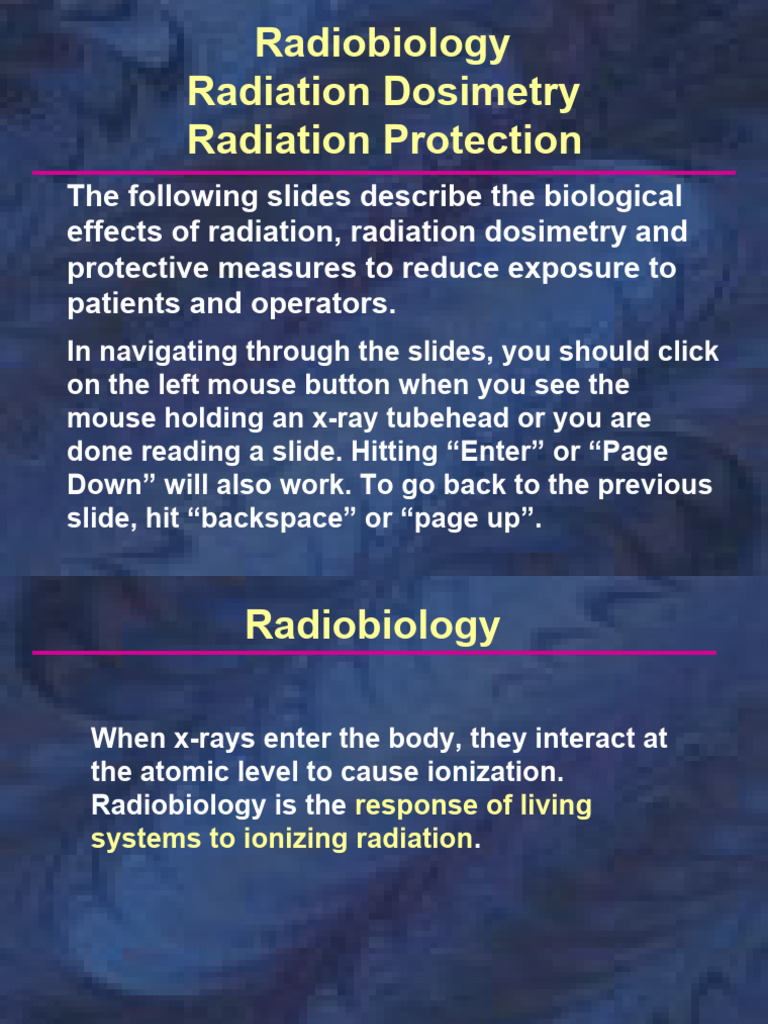 Radiobiology
Radiation Dosimetry
Radiation Protection

The following slides describe the biological effects of radiation, radiation dosimetry and protective measures to reduce exposure to patients and operators.

In navigating through the slides, you should click on the left mouse button when you see the mouse holding an x-ray tubehead or you are done reading a slide. Hitting “Enter” or “Page Down” will also work. To go back to the previous slide, hit “backspace” or “page up”.

Radiobiology

When x-rays enter the body, they interact at the atomic level to cause ionization. Radiobiology is the response of living systems to ionizing radiation.